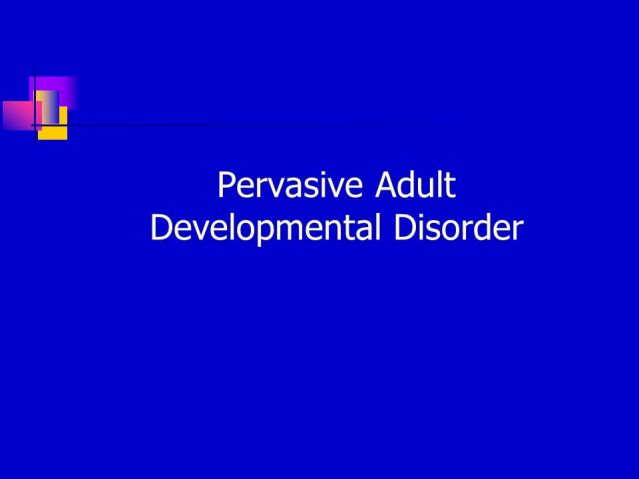 Pervasive Adult Developmental Disorder